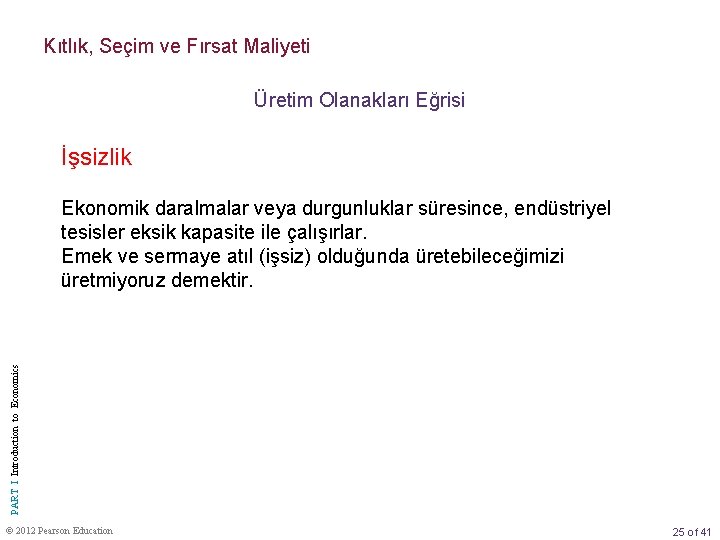 Kıtlık, Seçim ve Fırsat Maliyeti

Üretim Olanakları Eğrisi

İşsizlik

Ekonomik daralmalar veya durgunluklar süresince, endüstriyel tesisler eksik kapasite ile çalışırlar.
Emek ve sermaye atıl (işsiz) olduğunda üretebileceğimizi üretmiyoruz demektir.

PART I Introduction to Economics

© 2012 Pearson Education

25 of 41